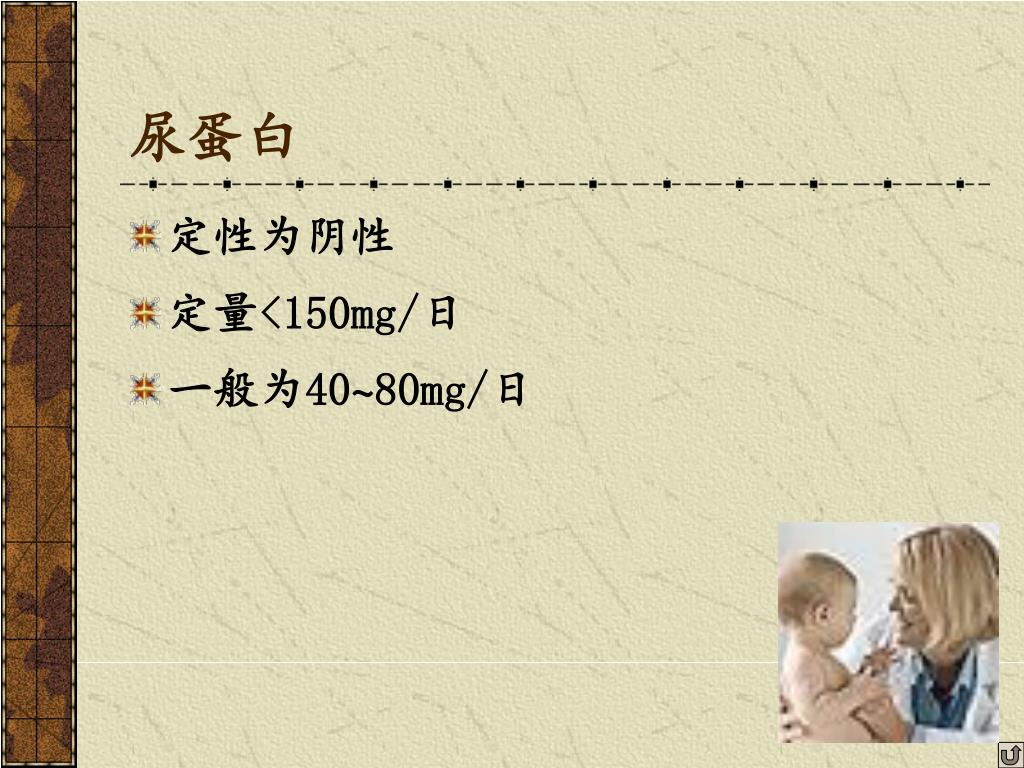 尿蛋白

定性为阴性

定量<150mg/日

一般为40~80mg/日